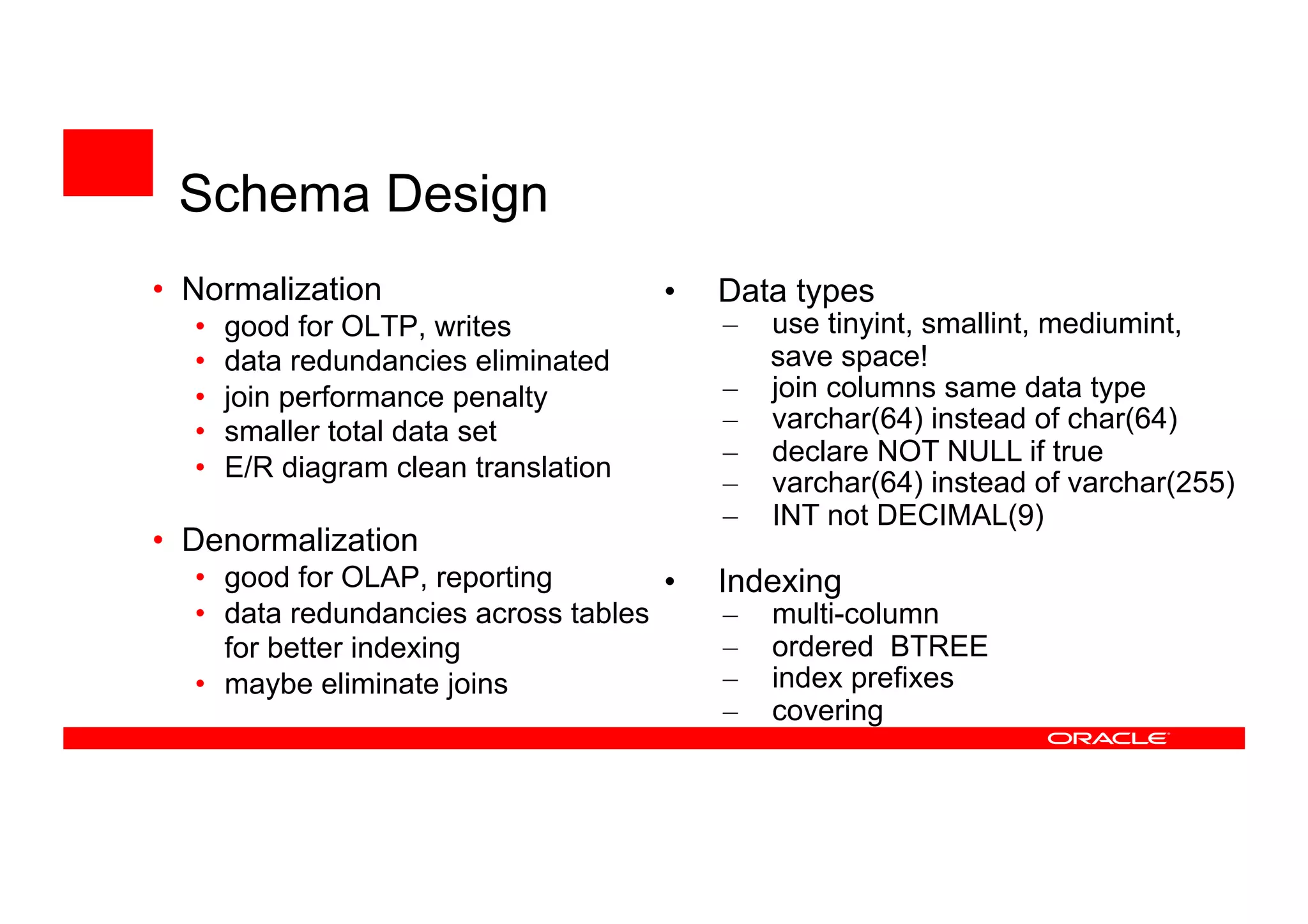 Schema Design

• Normalization
  • good for OLTP, writes
  • data redundancies eliminated
  • join performance penalty
  • smaller total data set
  • E/R diagram clean translation

• Denormalization
  • good for OLAP, reporting
  • data redundancies across tables for better indexing
  • maybe eliminate joins

• Data types
  – use tinyint, smallint, mediumint, save space!
  – join columns same data type
  – varchar(64) instead of char(64)
  – declare NOT NULL if true
  – varchar(64) instead of varchar(255)
  – INT not DECIMAL(9)

• Indexing
  – multi-column
  – ordered BTREE
  – index prefixes
  – covering

ORACLE